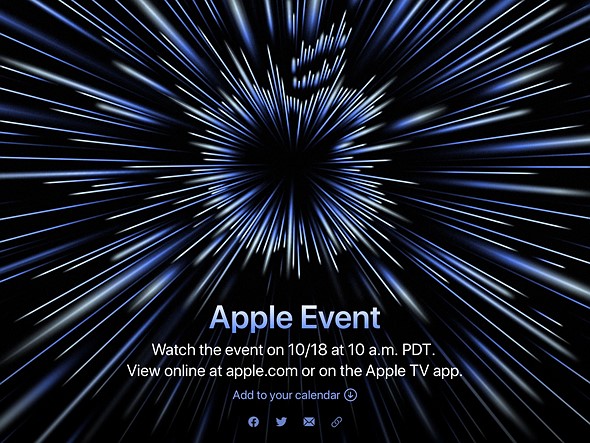 Apple Event

Watch the event on 10/18 at 10 a.m. PDT.
View online at apple.com or on the Apple TV app.

Add to your calendar